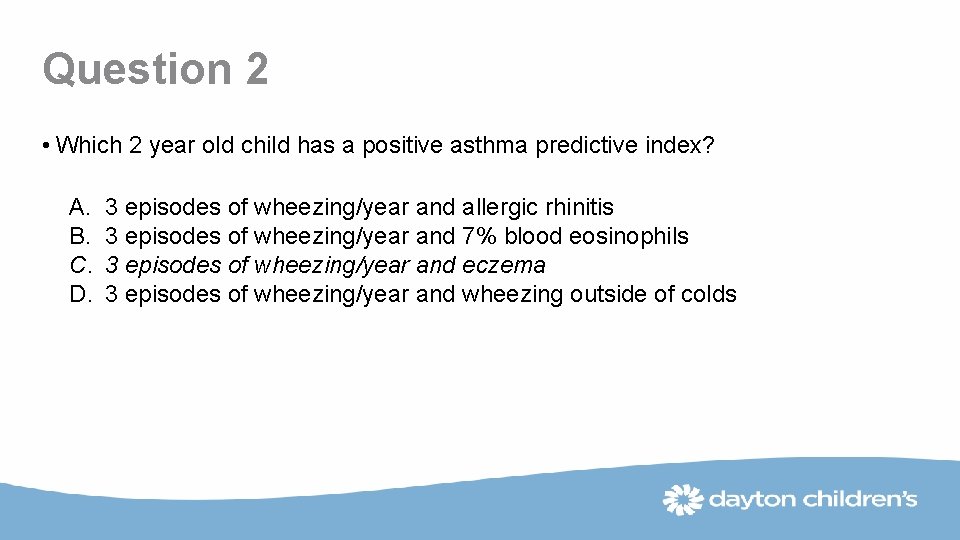 Question 2

• Which 2 year old child has a positive asthma predictive index?

A. 3 episodes of wheezing/year and allergic rhinitis
B. 3 episodes of wheezing/year and 7% blood eosinophils
C. 3 episodes of wheezing/year and eczema
D. 3 episodes of wheezing/year and wheezing outside of colds

dayton children's